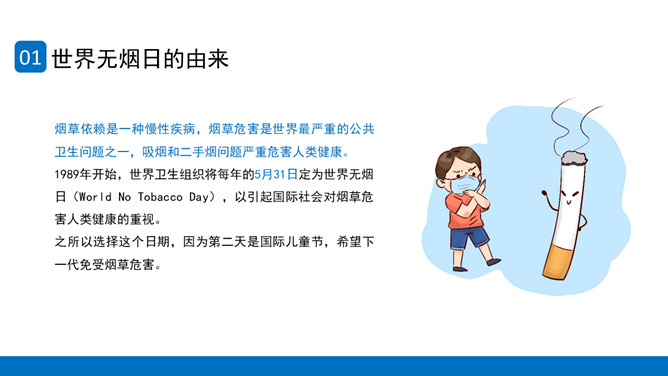 01 世界无烟日的由来

烟草依赖是一种慢性疾病，烟草危害是世界最严重的公共卫生问题之一，吸烟和二手烟问题严重危害人类健康。

1989年开始，世界卫生组织将每年的5月31日定为世界无烟日（World No Tobacco Day），以引起国际社会对烟草危害人类健康的重视。

之所以选择这个日期，因为第二天是国际儿童节，希望下一代免受烟草危害。